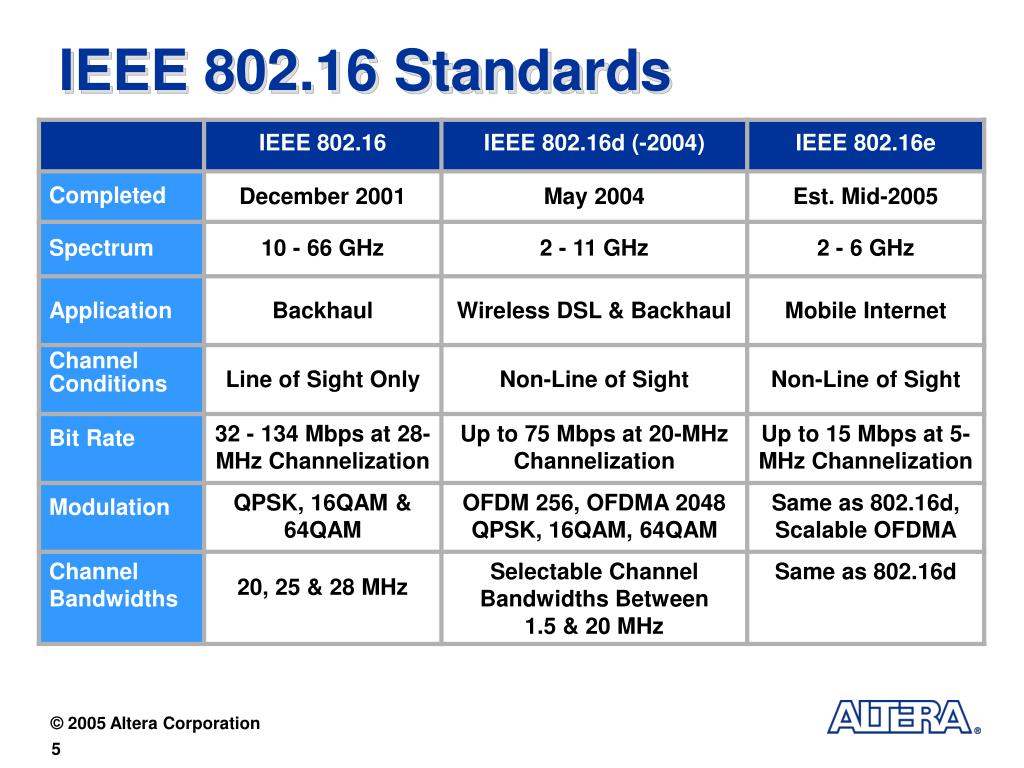 IEEE 802.16 Standards

| | IEEE 802.16 | IEEE 802.16d (-2004) | IEEE 802.16e |
|---|---|---|---|
| Completed | December 2001 | May 2004 | Est. Mid-2005 |
| Spectrum | 10 - 66 GHz | 2 - 11 GHz | 2 - 6 GHz |
| Application | Backhaul | Wireless DSL & Backhaul | Mobile Internet |
| Channel Conditions | Line of Sight Only | Non-Line of Sight | Non-Line of Sight |
| Bit Rate | 32 - 134 Mbps at 28-MHz Channelization | Up to 75 Mbps at 20-MHz Channelization | Up to 15 Mbps at 5-MHz Channelization |
| Modulation | QPSK, 16QAM & 64QAM | OFDM 256, OFDMA 2048 QPSK, 16QAM, 64QAM | Same as 802.16d, Scalable OFDMA |
| Channel Bandwidths | 20, 25 & 28 MHz | Selectable Channel Bandwidths Between 1.5 & 20 MHz | Same as 802.16d |

© 2005 Altera Corporation

5

ALTERA®